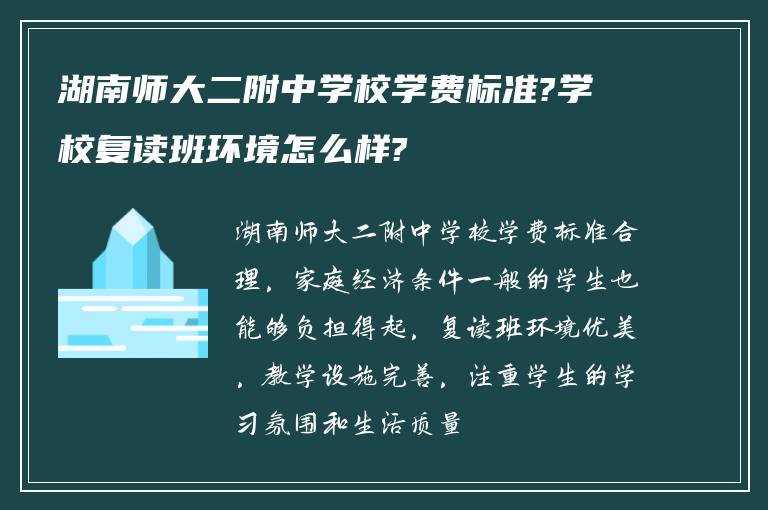 湖南师大二附中学校学费标准?学校复读班环境怎么样?

湖南师大二附中学校学费标准合理，家庭经济条件一般的学生也能够负担得起，复读班环境优美，教学设施完善，注重学生的学习氛围和生活质量